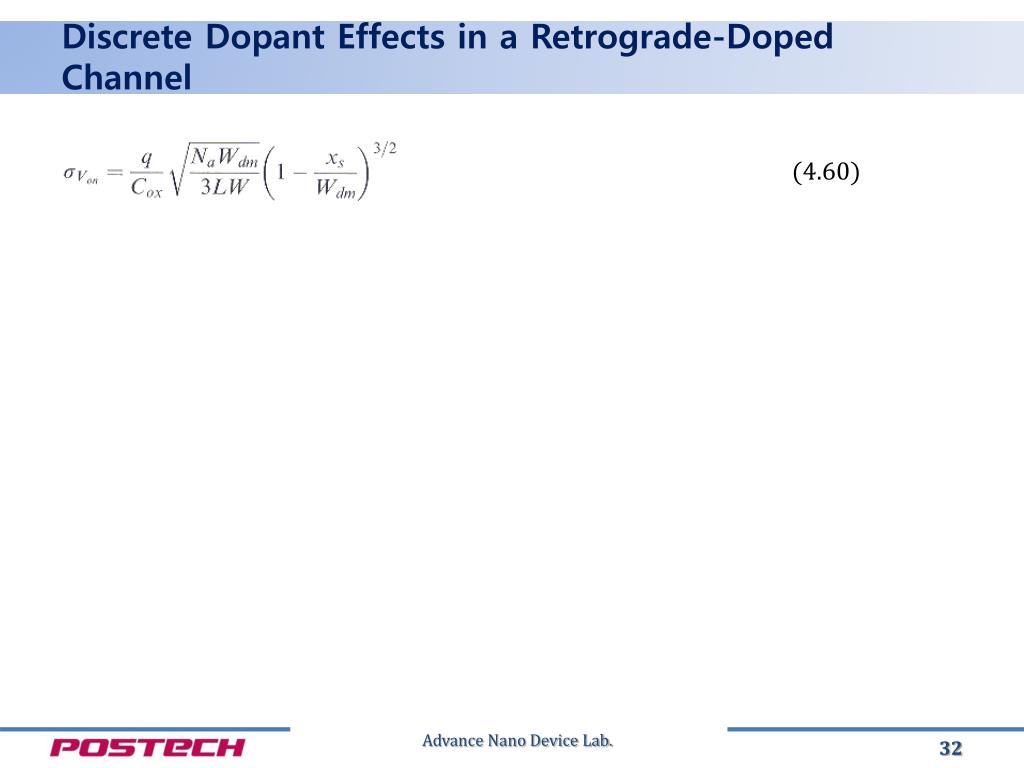 Discrete Dopant Effects in a Retrograde-Doped Channel

$\sigma_{V_{on}} = \frac{q}{C_{ox}} \sqrt{\frac{N_a W_{dm}}{3LW}} \left(1 - \frac{x_s}{W_{dm}}\right)^{3/2}$ (4.60)

POSTECH

Advance Nano Device Lab.

32